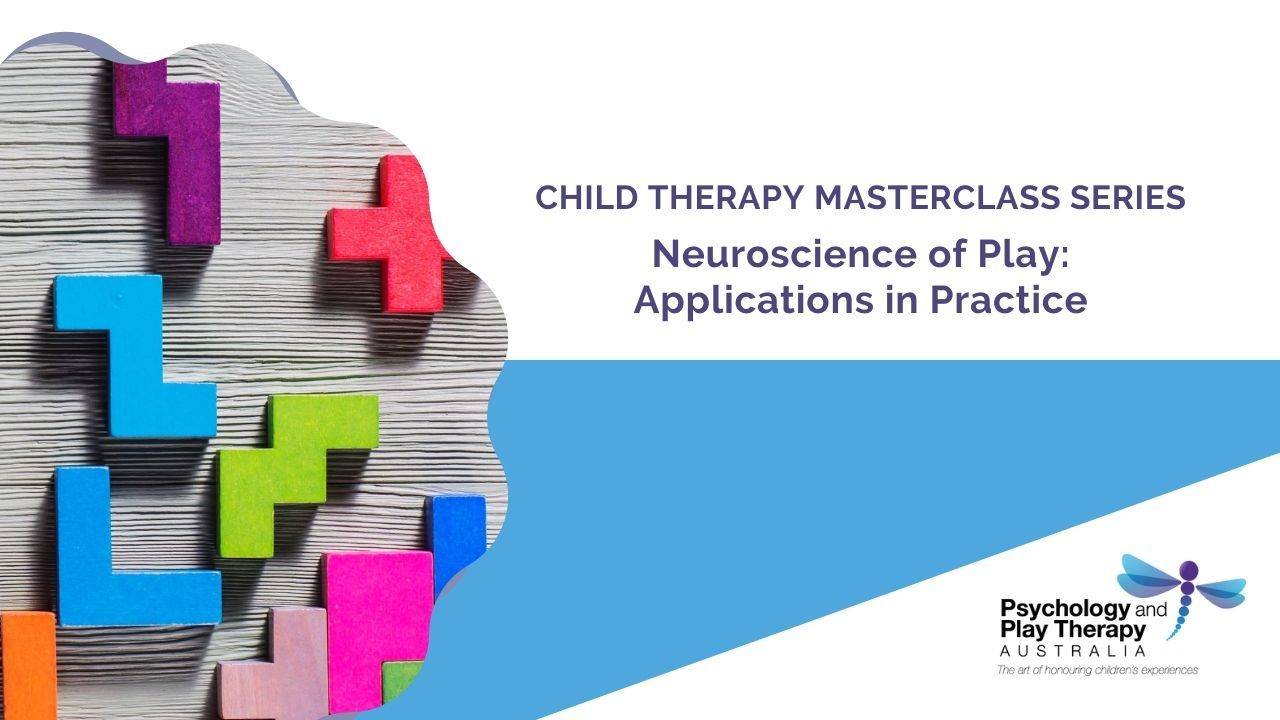 CHILD THERAPY MASTERCLASS SERIES

Neuroscience of Play: Applications in Practice

Psychology and Play Therapy
AUSTRALIA
The art of honouring children's experiences